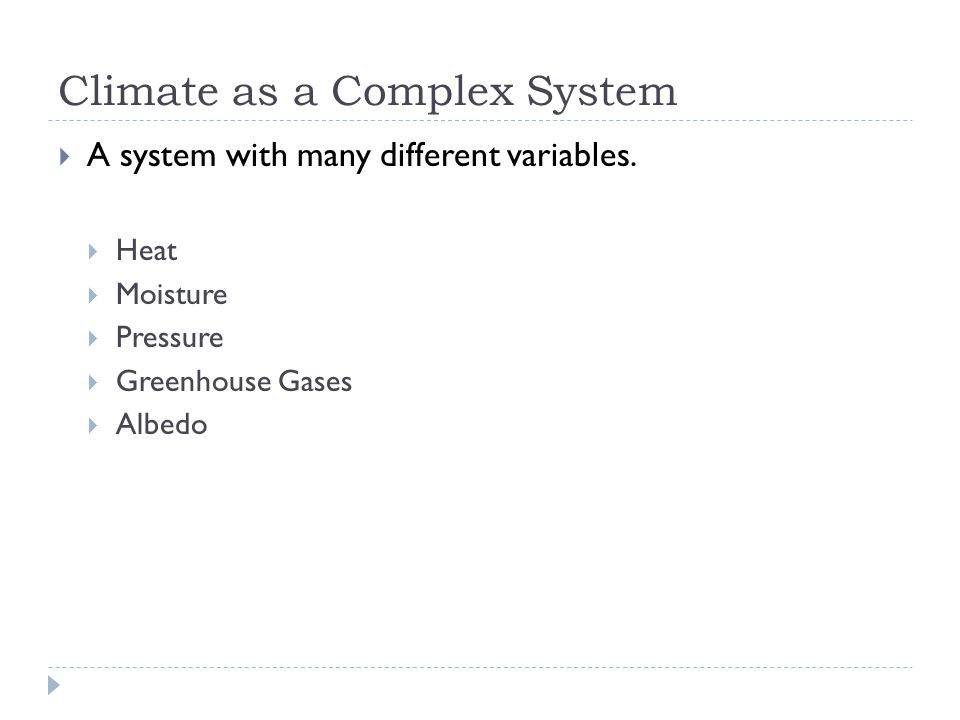 Climate as a Complex System

A system with many different variables.

Heat
Moisture
Pressure
Greenhouse Gases
Albedo